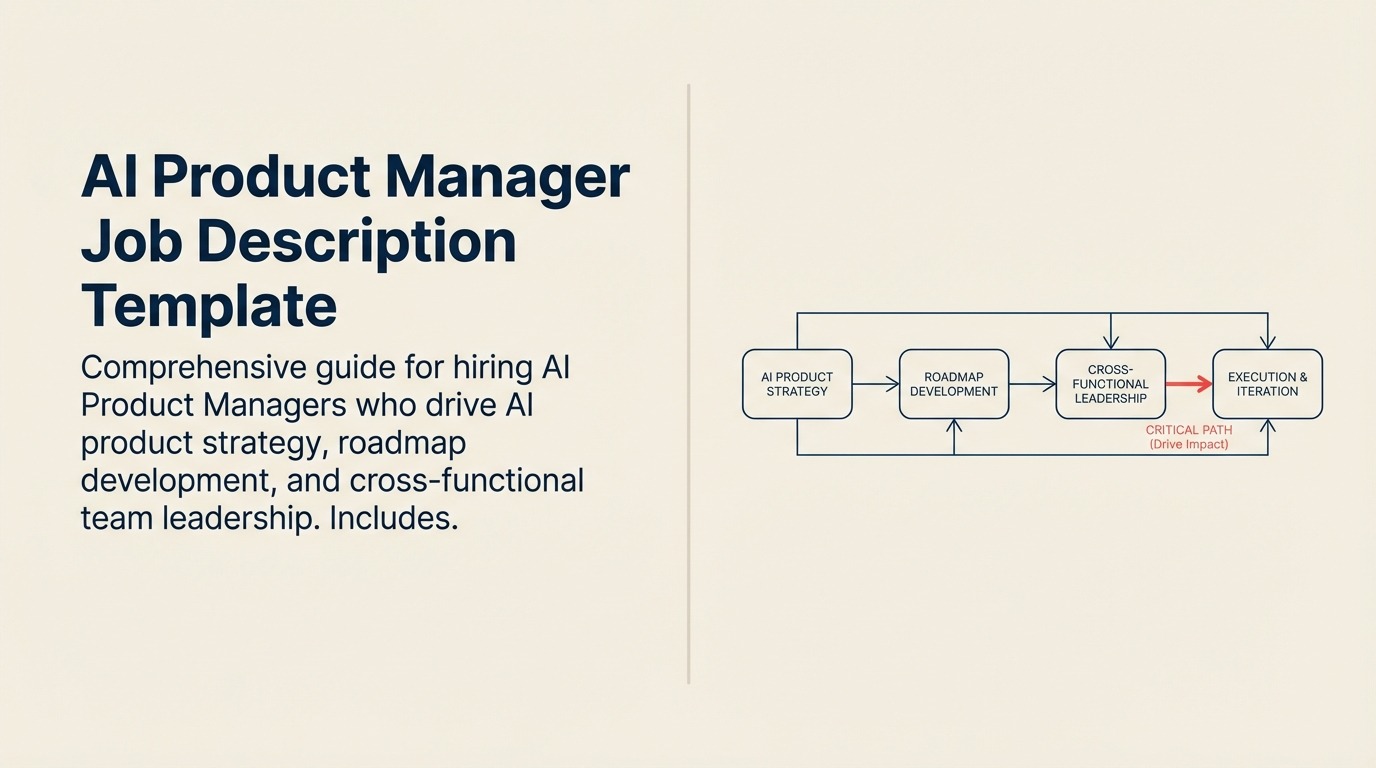 AI Product Manager Job Description Template

Comprehensive guide for hiring AI Product Managers who drive AI product strategy, roadmap development, and cross-functional team leadership. Includes.

AI PRODUCT STRATEGY

ROADMAP DEVELOPMENT

CROSS-FUNCTIONAL LEADERSHIP

EXECUTION & ITERATION

CRITICAL PATH
(Drive Impact)